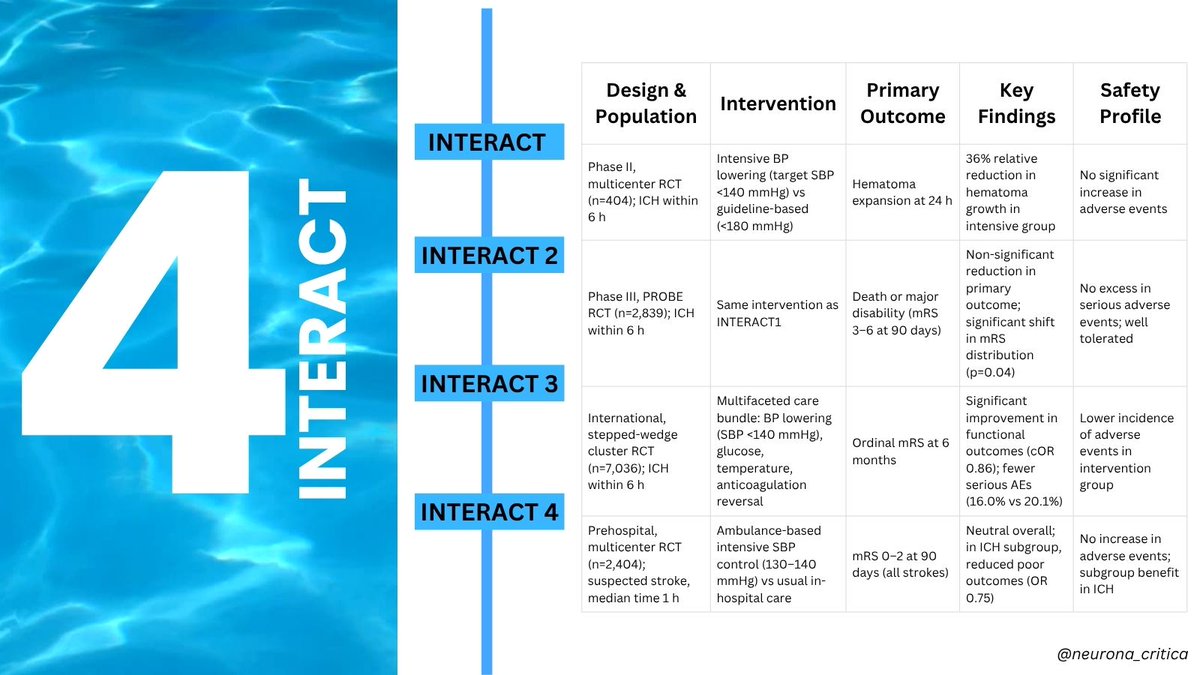 4

INTERACT

INTERACT

INTERACT 2

INTERACT 3

INTERACT 4

| Design & Population | Intervention | Primary Outcome | Key Findings | Safety Profile |
|---|---|---|---|---|
| Phase II, multicenter RCT (n=404); ICH within 6 h | Intensive BP lowering (target SBP <140 mmHg) vs guideline-based (<180 mmHg) | Hematoma expansion at 24 h | 36% relative reduction in hematoma growth in intensive group | No significant increase in adverse events |
| Phase III, PROBE RCT (n=2,839); ICH within 6 h | Same intervention as INTERACT1 | Death or major disability (mRS 3–6 at 90 days) | Non-significant reduction in primary outcome; significant shift in mRS distribution (p=0.04) | No excess in serious adverse events; well tolerated |
| International, stepped-wedge cluster RCT (n=7,036); ICH within 6 h | Multifaceted care bundle: BP lowering (SBP <140 mmHg), glucose, temperature, anticoagulation reversal | Ordinal mRS at 6 months | Significant improvement in functional outcomes (cOR 0.86); fewer serious AEs (16.0% vs 20.1%) | Lower incidence of adverse events in intervention group |
| Prehospital, multicenter RCT (n=2,404); suspected stroke, median time 1 h | Ambulance-based intensive SBP control (130–140 mmHg) vs usual in-hospital care | mRS 0–2 at 90 days (all strokes) | Neutral overall; in ICH subgroup, reduced poor outcomes (OR 0.75) | No increase in adverse events; subgroup benefit in ICH |

@neurona_critica